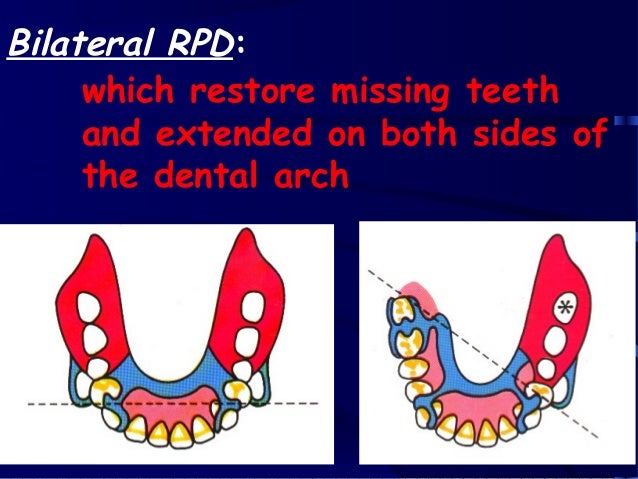 Bilateral RPD:

which restore missing teeth and extended on both sides of the dental arch

*